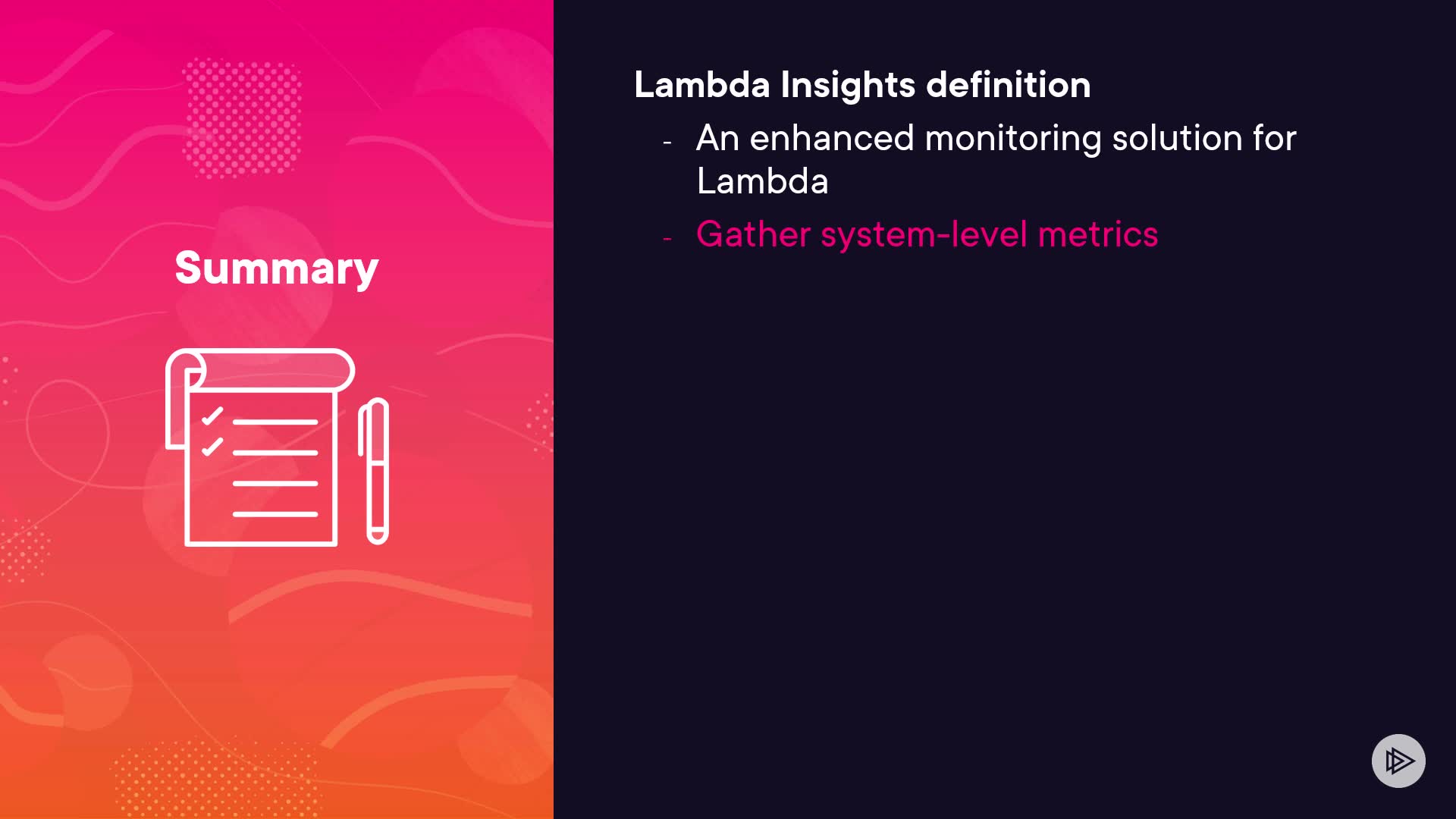 Summary

Lambda Insights definition

- An enhanced monitoring solution for Lambda
- Gather system-level metrics